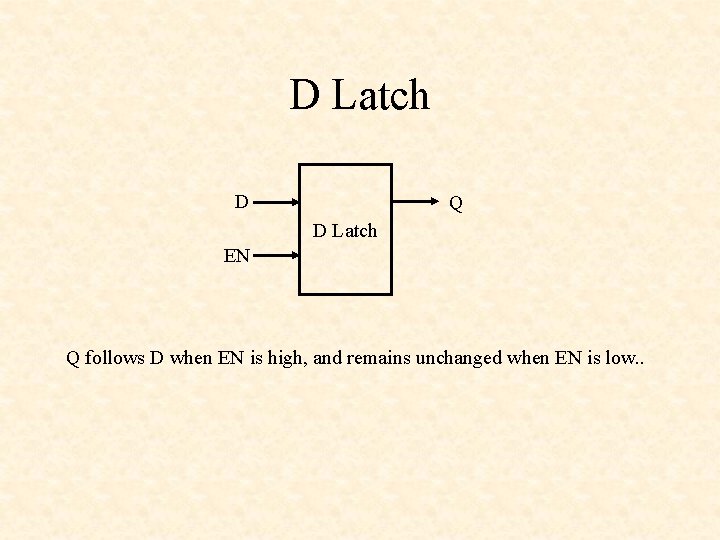 D Latch

D

EN

D Latch

Q

Q follows D when EN is high, and remains unchanged when EN is low..